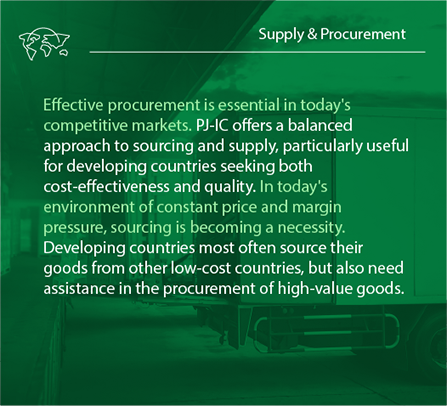 Supply & Procurement

Effective procurement is essential in today's competitive markets. PJ-IC offers a balanced approach to sourcing and supply, particularly useful for developing countries seeking both cost-effectiveness and quality. In today's environment of constant price and margin pressure, sourcing is becoming a necessity. Developing countries most often source their goods from other low-cost countries, but also need assistance in the procurement of high-value goods.